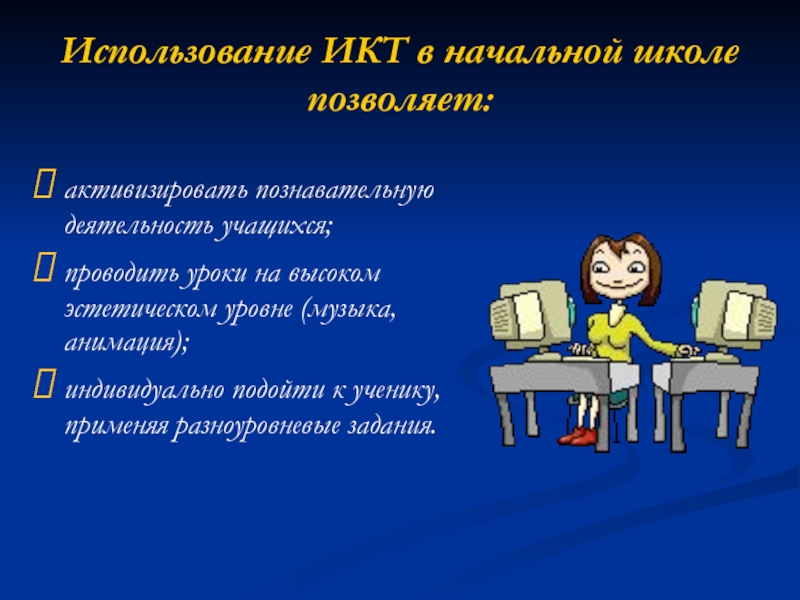 Использование ИКТ в начальной школе позволяет:

активизировать познавательную деятельность учащихся;

проводить уроки на высоком эстетическом уровне (музыка, анимация);

индивидуально подойти к ученику, применяя разноуровневые задания.